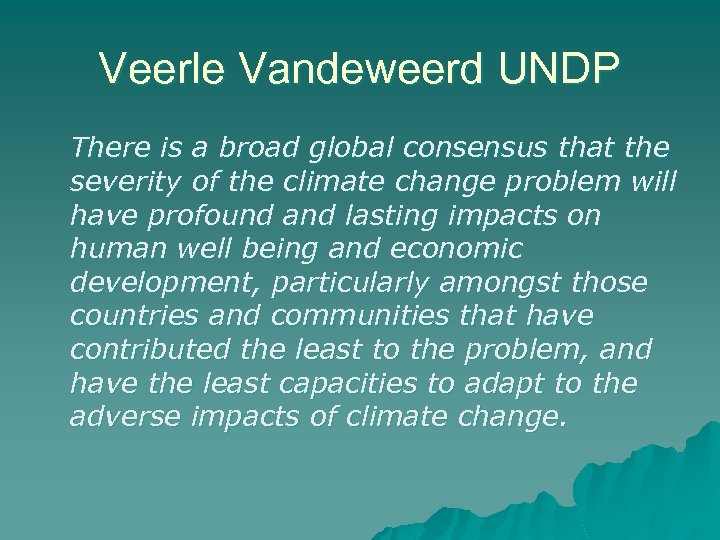 Veerle Vandeweerd UNDP

There is a broad global consensus that the severity of the climate change problem will have profound and lasting impacts on human well being and economic development, particularly amongst those countries and communities that have contributed the least to the problem, and have the least capacities to adapt to the adverse impacts of climate change.